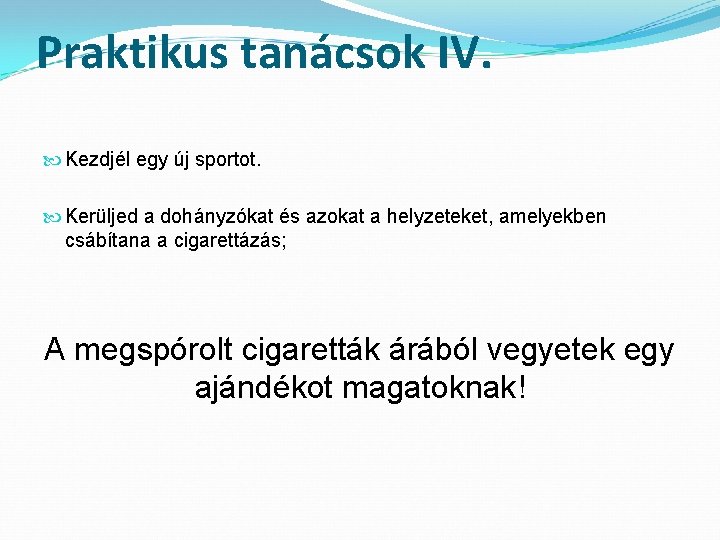 Praktikus tanácsok IV.

Kezdjél egy új sportot.

Kerüljed a dohányzókat és azokat a helyzeteket, amelyekben csábítana a cigarettázás;

A megspórolt cigaretták árából vegyetek egy ajándékot magatoknak!